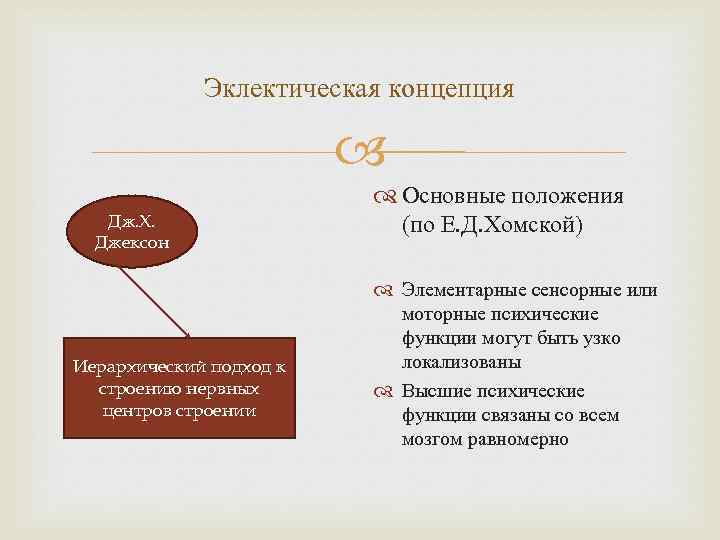 Эклектическая концепция

Дж.Х. Джексон

Иерархический подход к строению нервных центров строении

Основные положения (по Е.Д.Хомской)

Элементарные сенсорные или моторные психические функции могут быть узко локализованы

Высшие психические функции связаны со всем мозгом равномерно